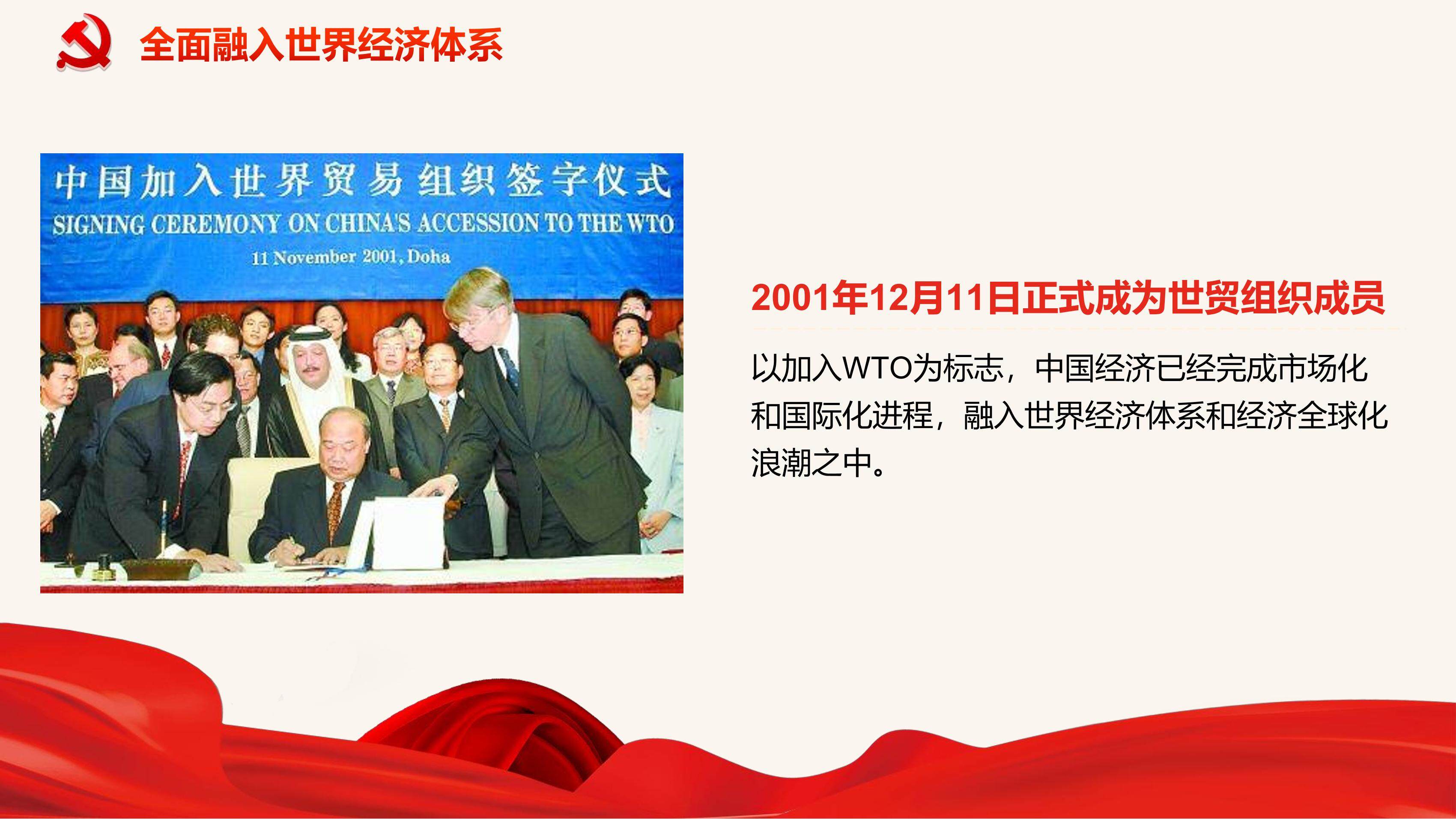 全面融入世界经济体系

中国加入世界贸易组织签字仪式
SIGNING CEREMONY ON CHINA'S ACCESSION TO THE WTO
11 November 2001, Doha

2001年12月11日正式成为世贸组织成员

以加入WTO为标志，中国经济已经完成市场化和国际化进程，融入世界经济体系和经济全球化浪潮之中。